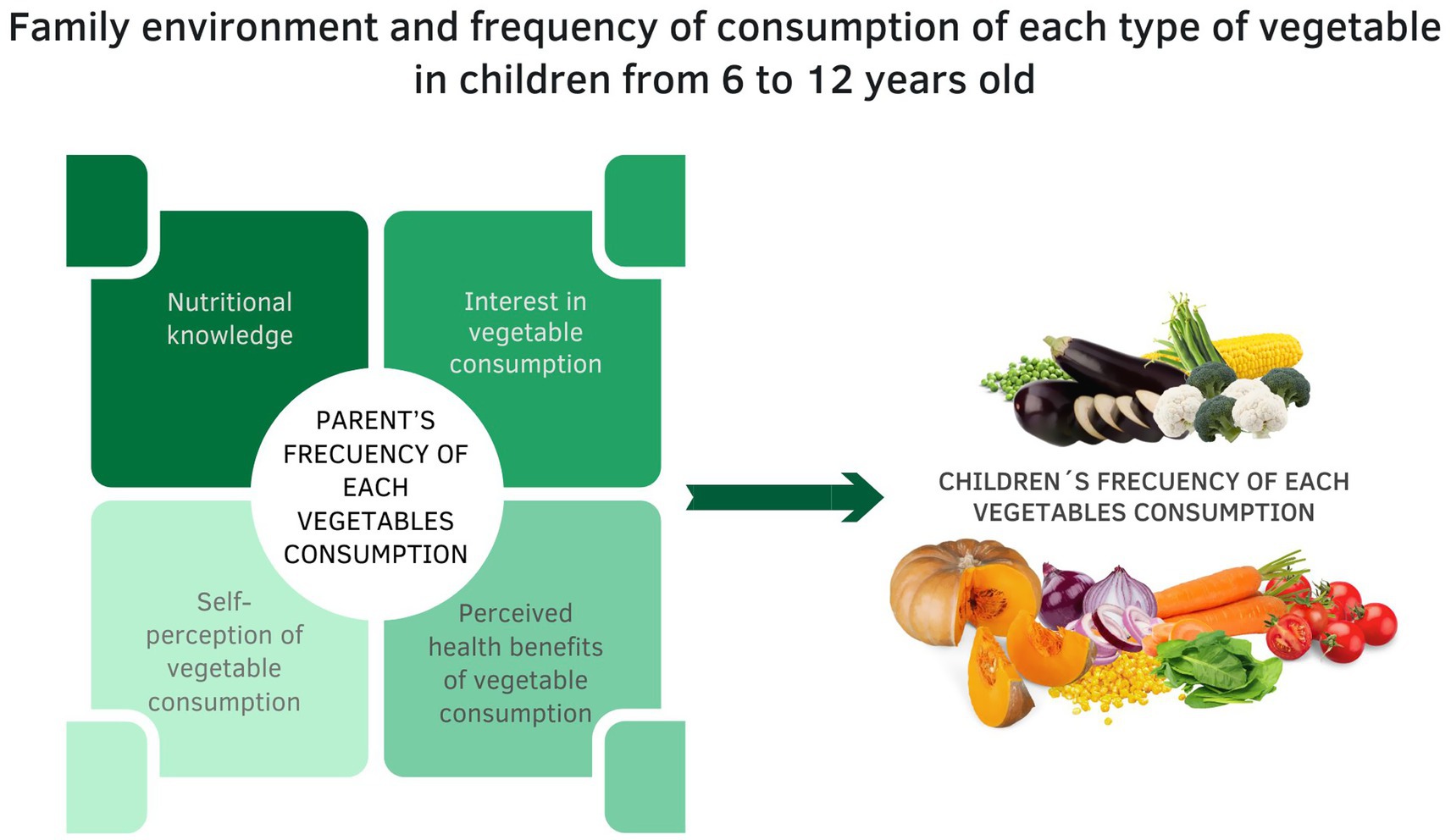 Family environment and frequency of consumption of each type of vegetable in children from 6 to 12 years old

Nutritional knowledge

Interest in vegetable consumption

PARENT'S FRECUENCY OF EACH VEGETABLES CONSUMPTION

Self-perception of vegetable consumption

Perceived health benefits of vegetable consumption

CHILDREN´S FRECUENCY OF EACH VEGETABLES CONSUMPTION